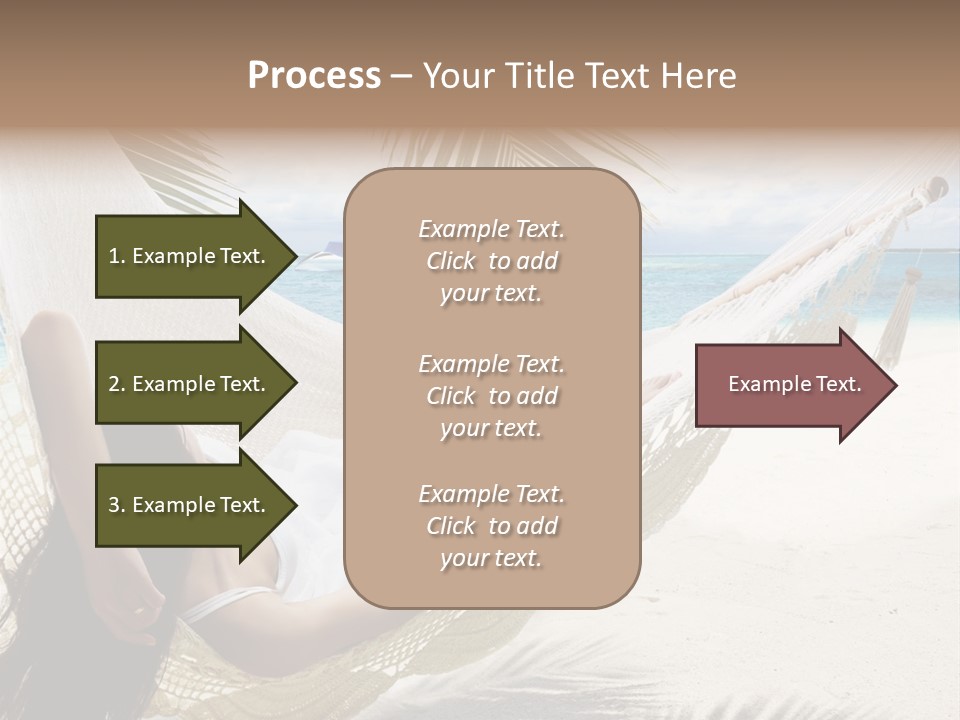 Process – Your Title Text Here

1. Example Text.

2. Example Text.

3. Example Text.

Example Text. Click to add your text.

Example Text. Click to add your text.

Example Text. Click to add your text.

Example Text.